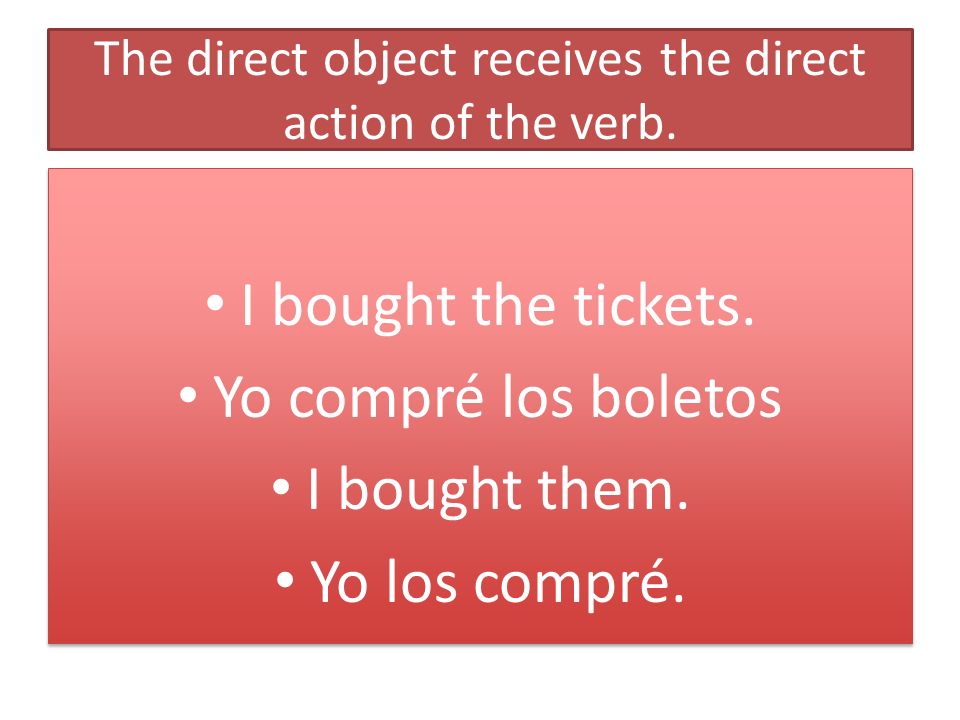 The direct object receives the direct action of the verb.

• I bought the tickets.
• Yo compré los boletos
• I bought them.
• Yo los compré.